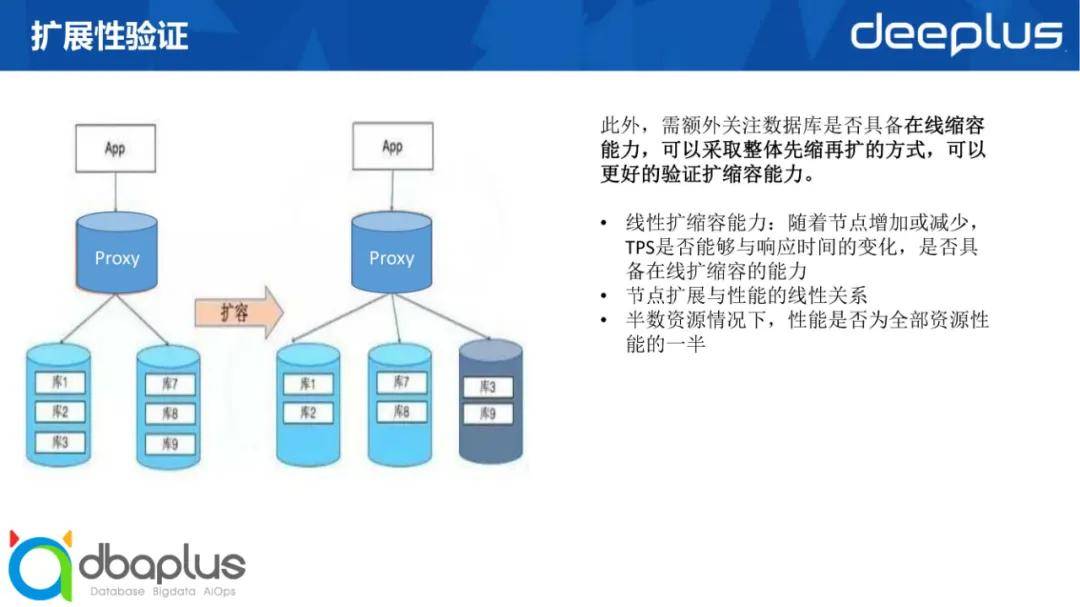 扩展性验证

deeplus

App

Proxy

库1
库2
库3

库7
库8
库9

扩容

App

Proxy

库1
库2

库7
库8

库3
库9

此外，需额外关注数据库是否具备在线缩容能力，可以采取整体先缩再扩的方式，可以更好的验证扩缩容能力。

• 线性扩缩容能力：随着节点增加或减少，TPS是否能够与响应时间的变化，是否具备在线扩缩容的能力
• 节点扩展与性能的线性关系
• 半数资源情况下，性能是否为全部资源性能的一半

dbaplus
Database Bigdata AiOps